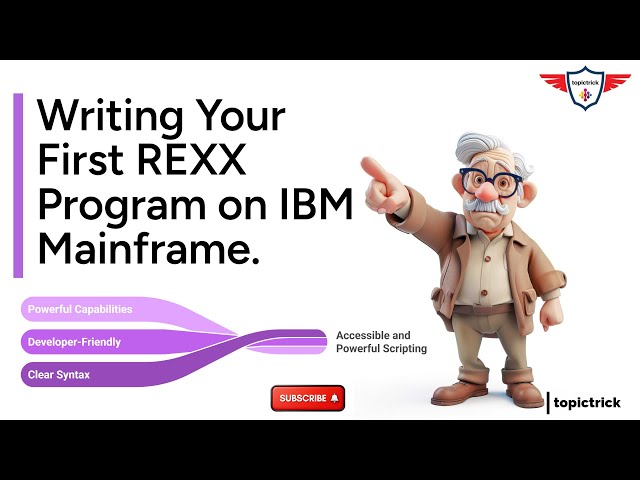 topictrick

Writing Your First REXX Program on IBM Mainframe.

Powerful Capabilities

Developer-Friendly

Clear Syntax

Accessible and Powerful Scripting

SUBSCRIBE

topictrick